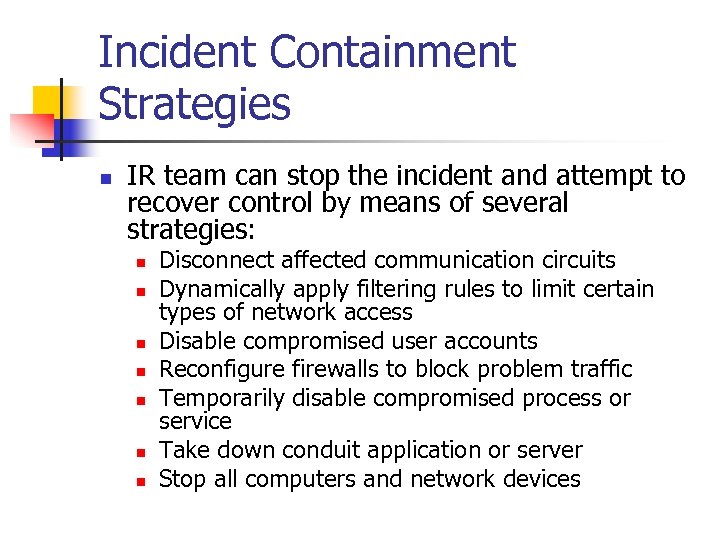 Incident Containment Strategies

- IR team can stop the incident and attempt to recover control by means of several strategies:
  - Disconnect affected communication circuits
  - Dynamically apply filtering rules to limit certain types of network access
  - Disable compromised user accounts
  - Reconfigure firewalls to block problem traffic
  - Temporarily disable compromised process or service
  - Take down conduit application or server
  - Stop all computers and network devices